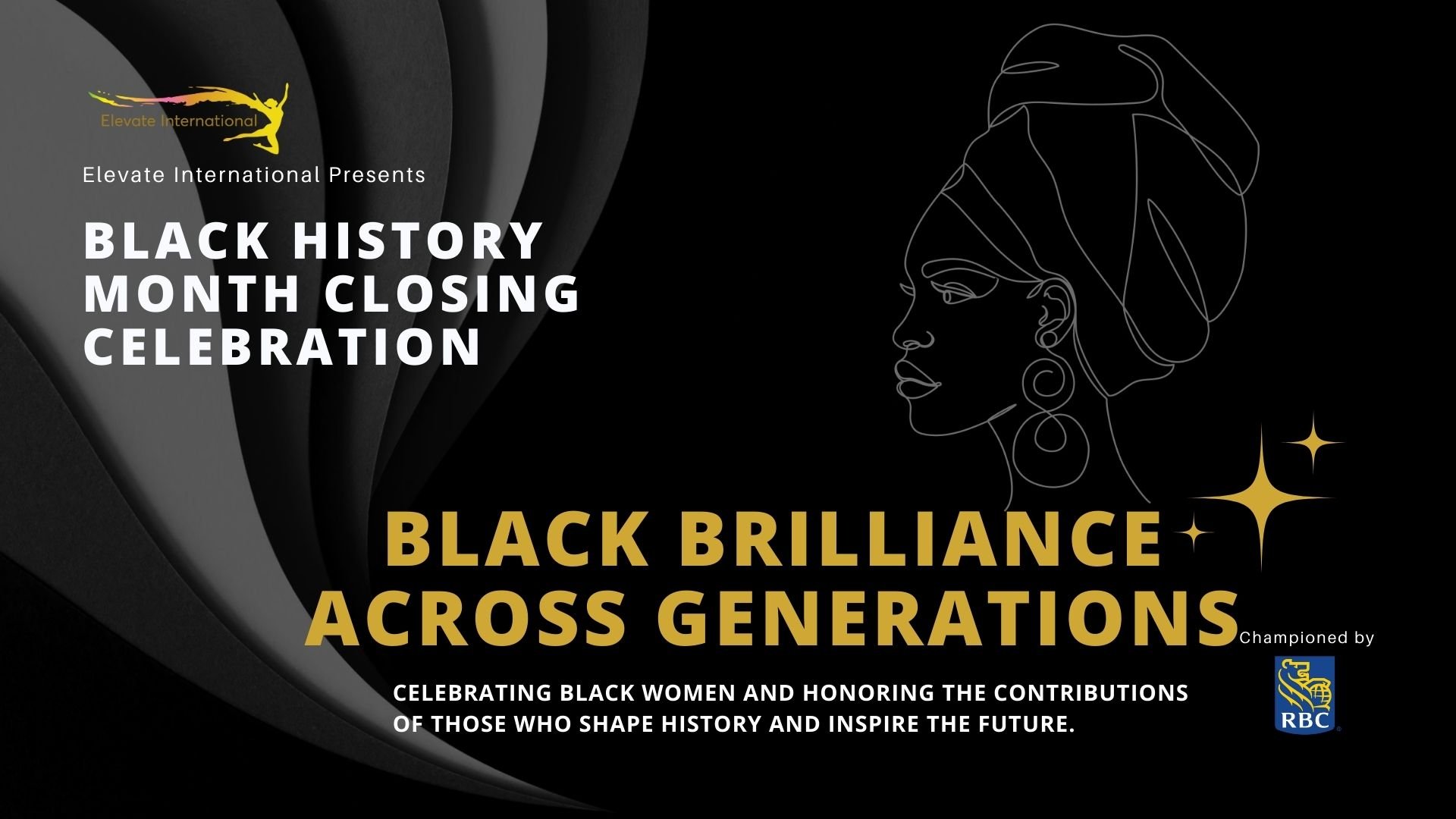 Elevate International

Elevate International Presents

BLACK HISTORY MONTH CLOSING CELEBRATION

BLACK BRILLIANCE ACROSS GENERATIONS

Championed by

RBC

CELEBRATING BLACK WOMEN AND HONORING THE CONTRIBUTIONS OF THOSE WHO SHAPE HISTORY AND INSPIRE THE FUTURE.